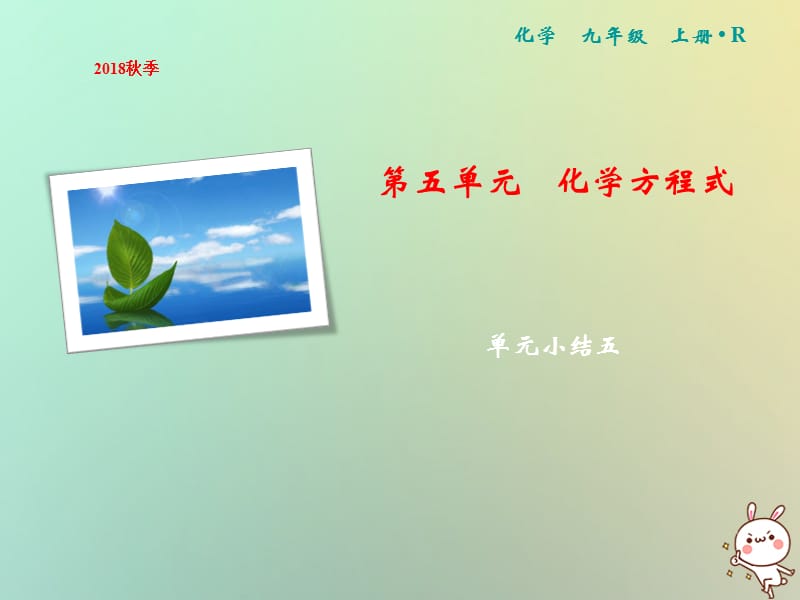 化学　九年级　上册·R

2018秋季

第五单元　化学方程式

单元小结五